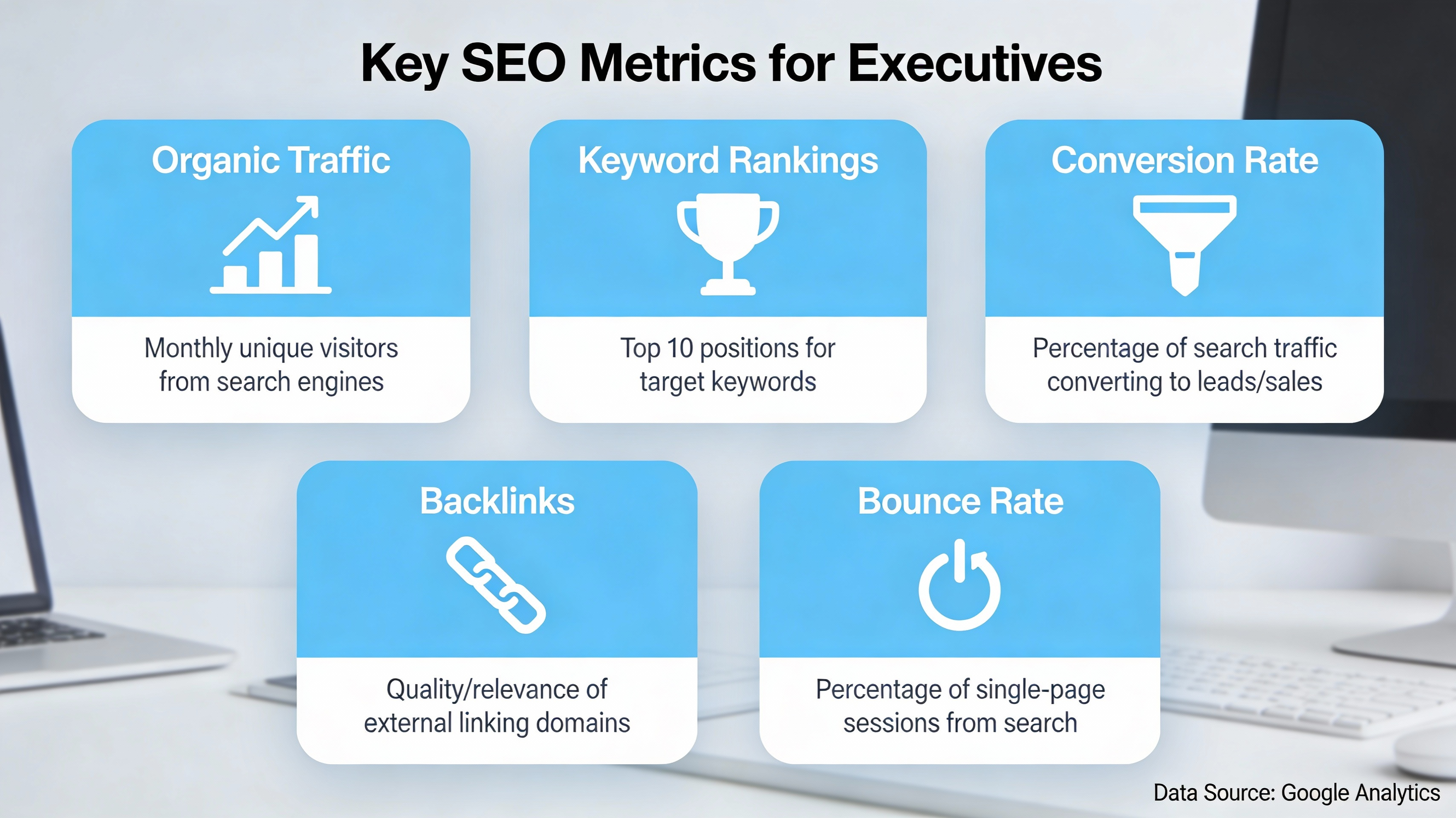 Key SEO Metrics for Executives

Organic Traffic

Monthly unique visitors from search engines

Keyword Rankings

Top 10 positions for target keywords

Conversion Rate

Percentage of search traffic converting to leads/sales

Backlinks

Quality/relevance of external linking domains

Bounce Rate

Percentage of single-page sessions from search

Data Source: Google Analytics